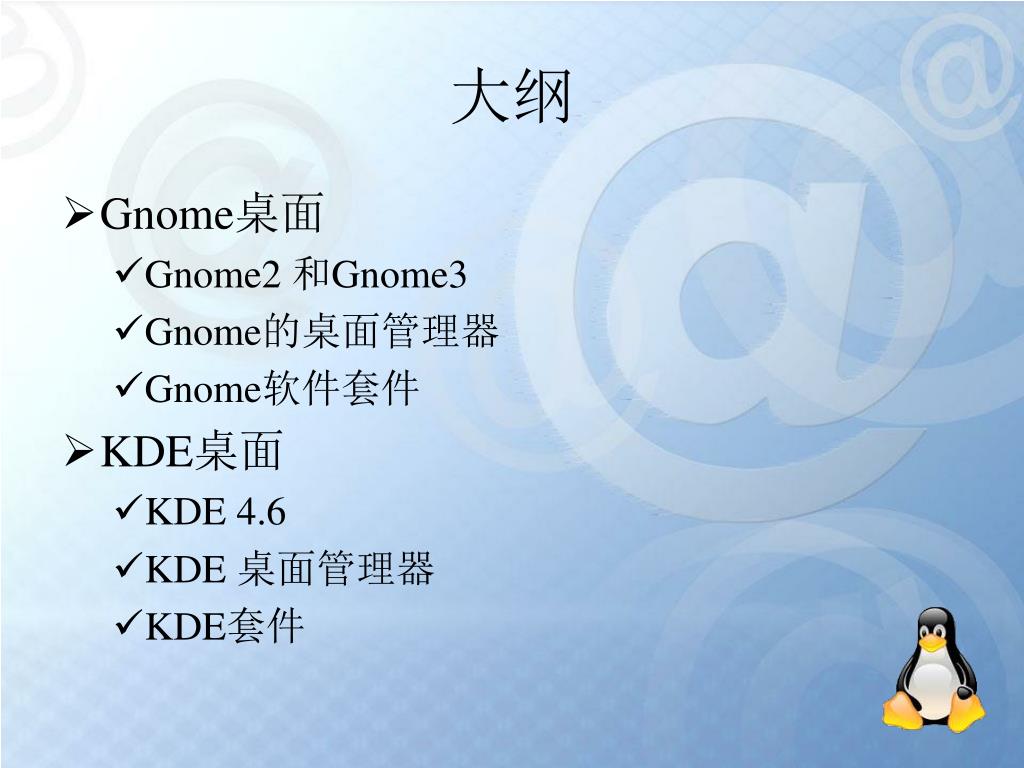 大纲

➢Gnome桌面

✓Gnome2 和Gnome3

✓Gnome的桌面管理器

✓Gnome软件套件

➢KDE桌面

✓KDE 4.6

✓KDE 桌面管理器

✓KDE套件